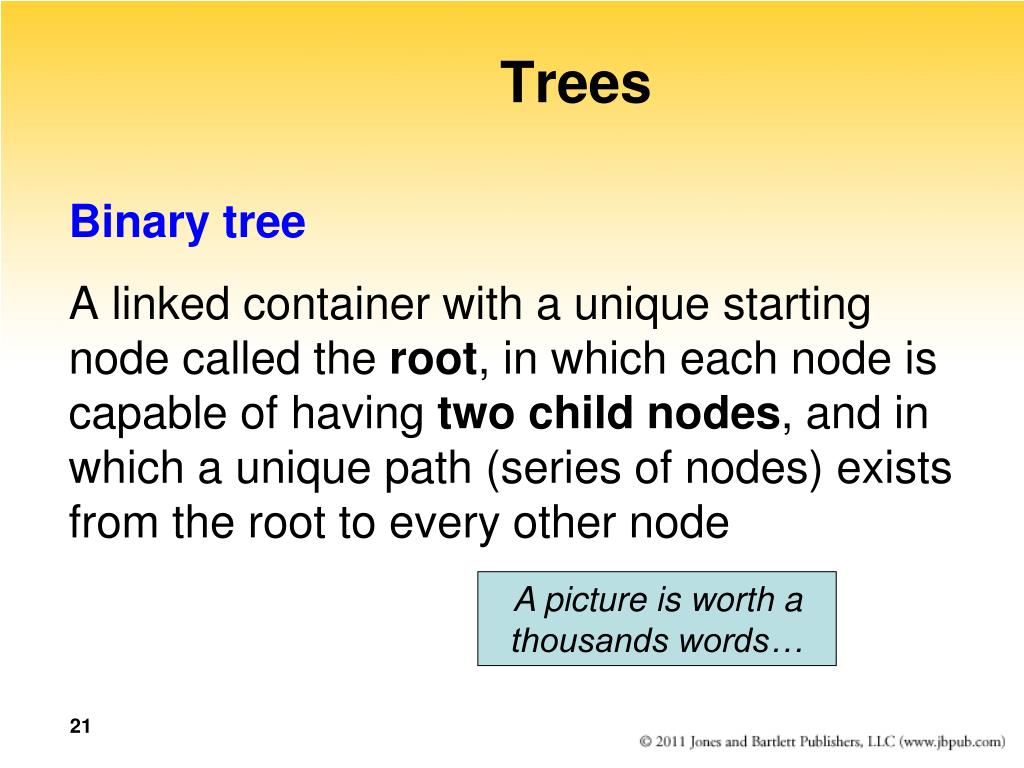 Trees

Binary tree

A linked container with a unique starting node called the root, in which each node is capable of having two child nodes, and in which a unique path (series of nodes) exists from the root to every other node

A picture is worth a thousands words…

21

© 2011 Jones and Bartlett Publishers, LLC (www.jbpub.com)